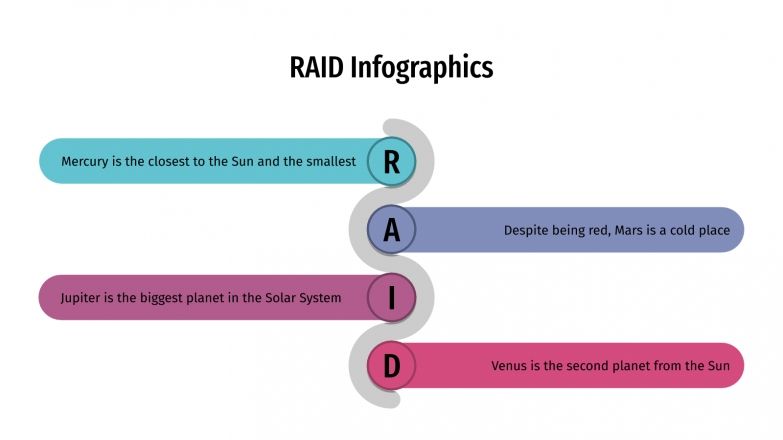 RAID Infographics

Mercury is the closest to the Sun and the smallest

R

A

Despite being red, Mars is a cold place

Jupiter is the biggest planet in the Solar System

I

D

Venus is the second planet from the Sun